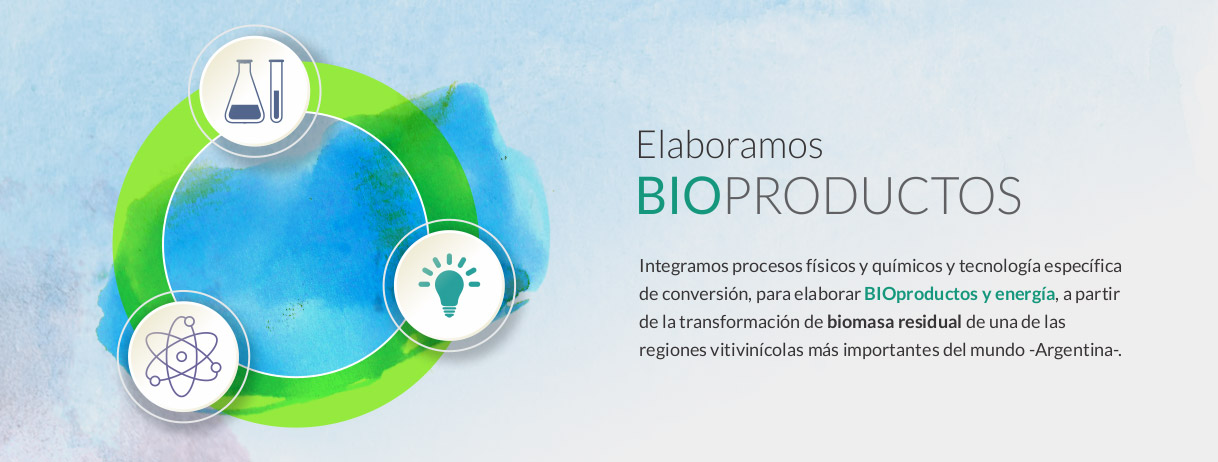 Elaboramos
BIOPRODUCTOS

Integramos procesos físicos y químicos y tecnología específica de conversión, para elaborar BIOproductos y energía, a partir de la transformación de biomasa residual de una de las regiones vitivinícolas más importantes del mundo -Argentina-.